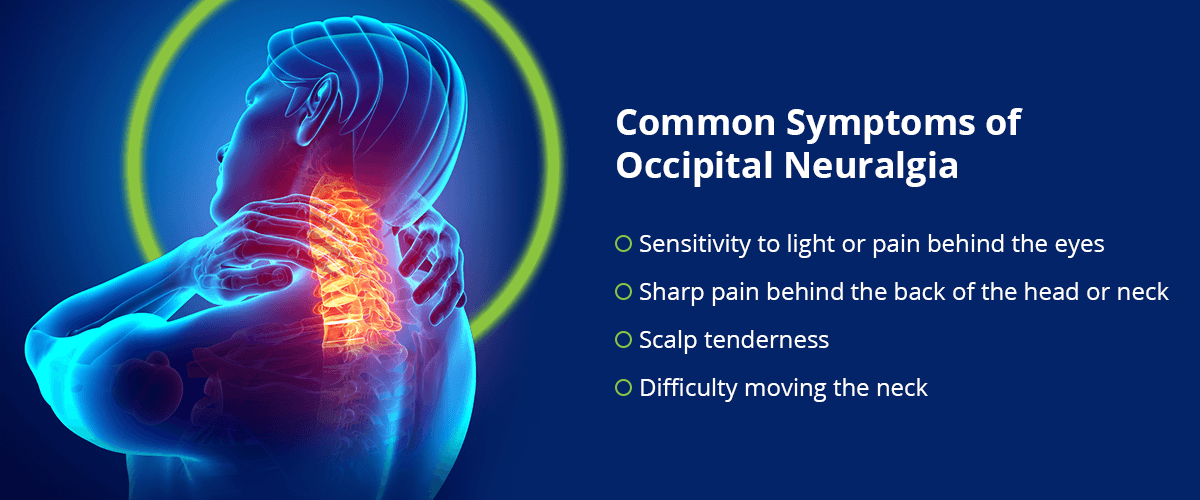 Common Symptoms of Occipital Neuralgia

Sensitivity to light or pain behind the eyes

Sharp pain behind the back of the head or neck

Scalp tenderness

Difficulty moving the neck